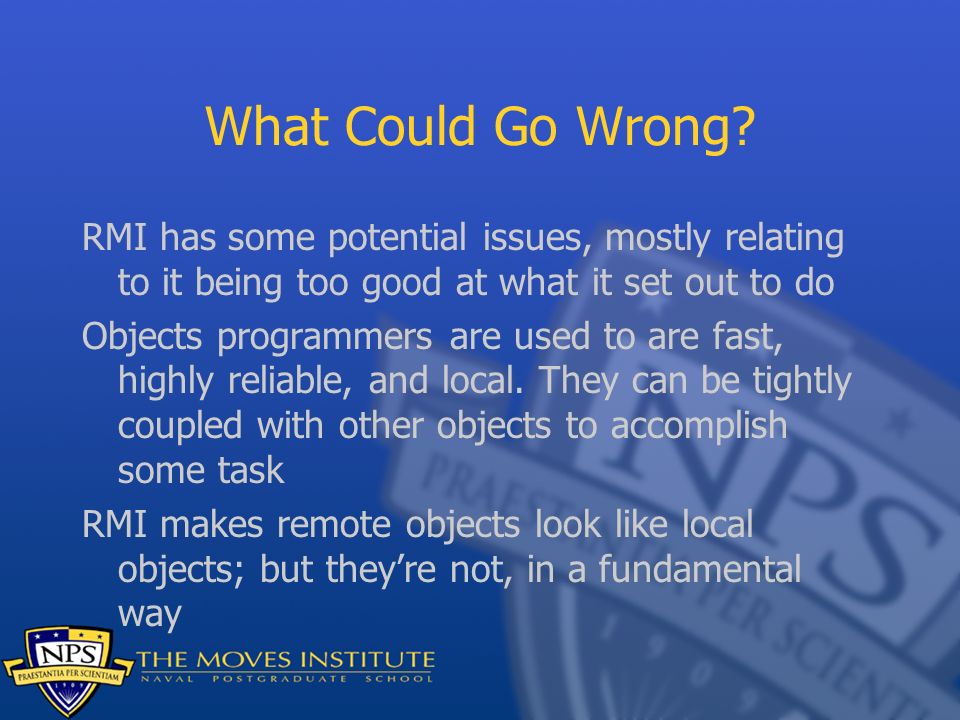 What Could Go Wrong?

RMI has some potential issues, mostly relating to it being too good at what it set out to do

Objects programmers are used to are fast, highly reliable, and local. They can be tightly coupled with other objects to accomplish some task

RMI makes remote objects look like local objects; but they're not, in a fundamental way

NPS
PRAESTANTIA PER SCIENTIAM
1909
THE MOVES INSTITUTE
NAVAL POSTGRADUATE SCHOOL